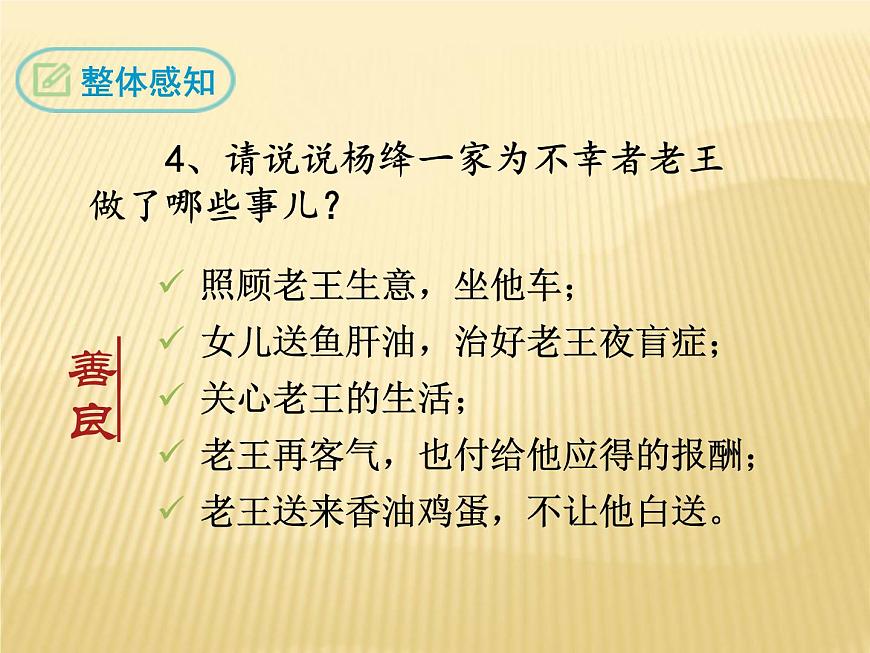 整体感知

4、请说说杨绛一家为不幸者老王做了哪些事儿？

善良

✓ 照顾老王生意，坐他车；
✓ 女儿送鱼肝油，治好老王夜盲症；
✓ 关心老王的生活；
✓ 老王再客气，也付给他应得的报酬；
✓ 老王送来香油鸡蛋，不让他白送。